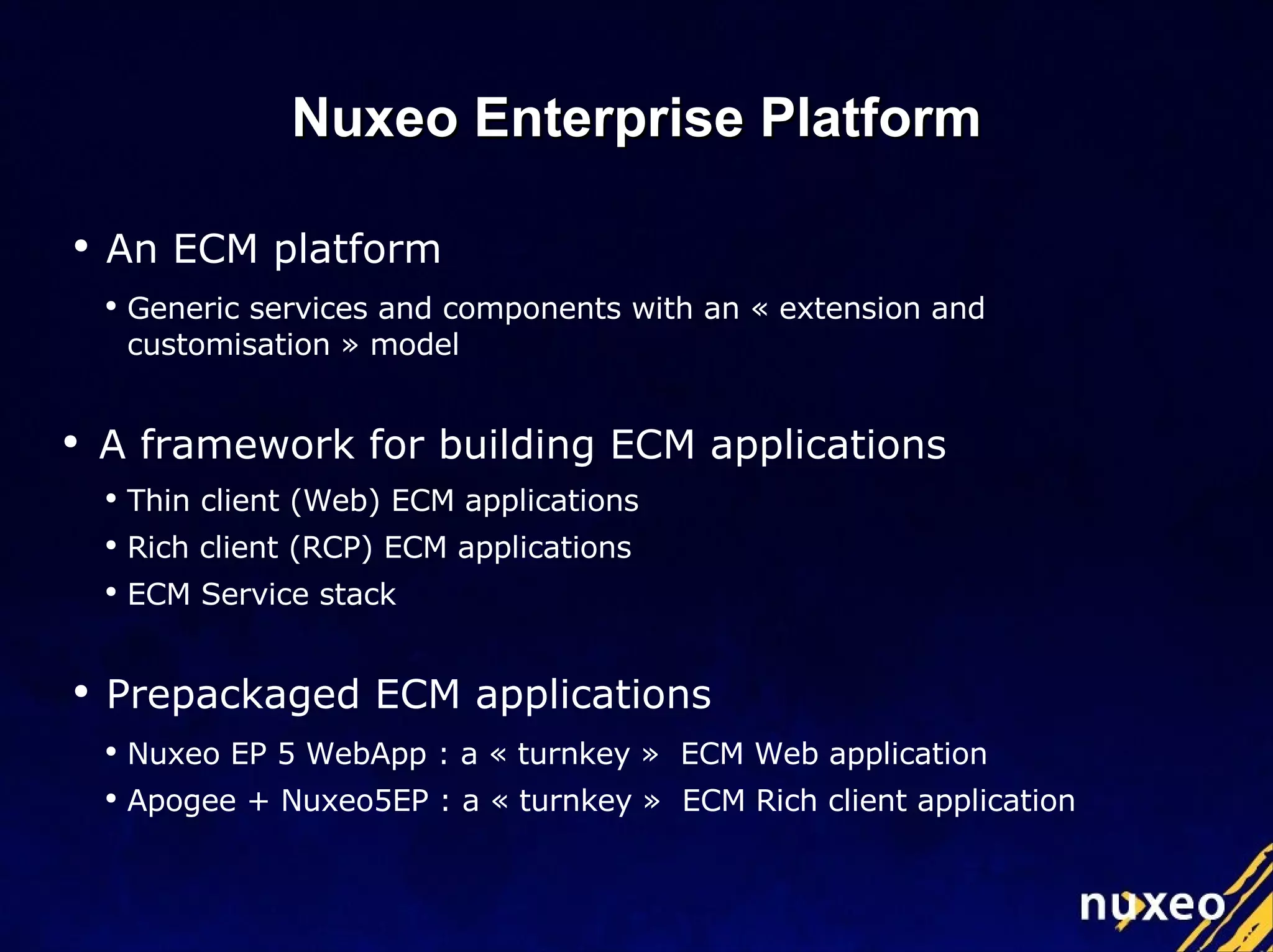 Nuxeo Enterprise Platform

• An ECM platform
  • Generic services and components with an « extension and customisation » model

• A framework for building ECM applications
  • Thin client (Web) ECM applications
  • Rich client (RCP) ECM applications
  • ECM Service stack

• Prepackaged ECM applications
  • Nuxeo EP 5 WebApp : a « turnkey » ECM Web application
  • Apogee + Nuxeo5EP : a « turnkey » ECM Rich client application

nuxeo